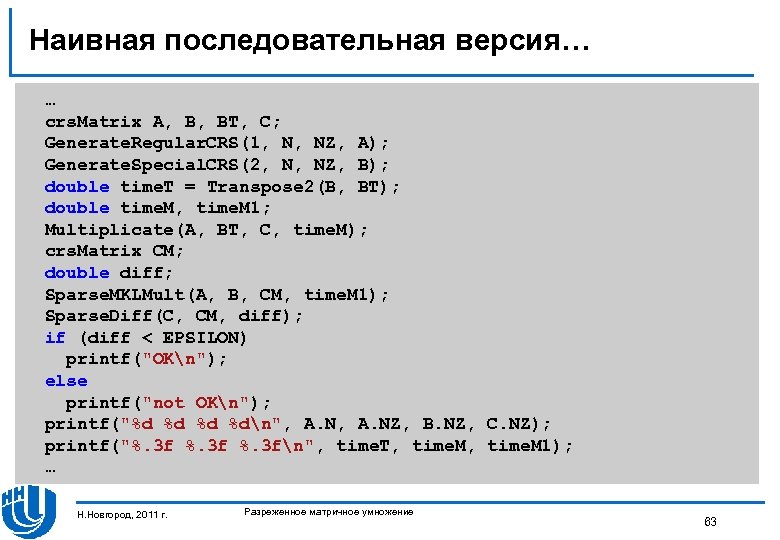 Наивная последовательная версия…

…
crsMatrix A, B, BT, C;
GenerateRegularCRS(1, N, NZ, A);
GenerateSpecialCRS(2, N, NZ, B);
double timeT = Transpose2(B, BT);
double timeM, timeM1;
Multiplicate(A, BT, C, timeM);
crsMatrix CM;
double diff;
SparseMKLMult(A, B, CM, timeM1);
SparseDiff(C, CM, diff);
if (diff < EPSILON)
  printf("OK\n");
else
  printf("not OK\n");
printf("%d %d %d %d\n", A.N, A.NZ, B.NZ, C.NZ);
printf("%.3f %.3f %.3f\n", timeT, timeM, timeM1);
…

Н.Новгород, 2011 г.

Разреженное матричное умножение

63